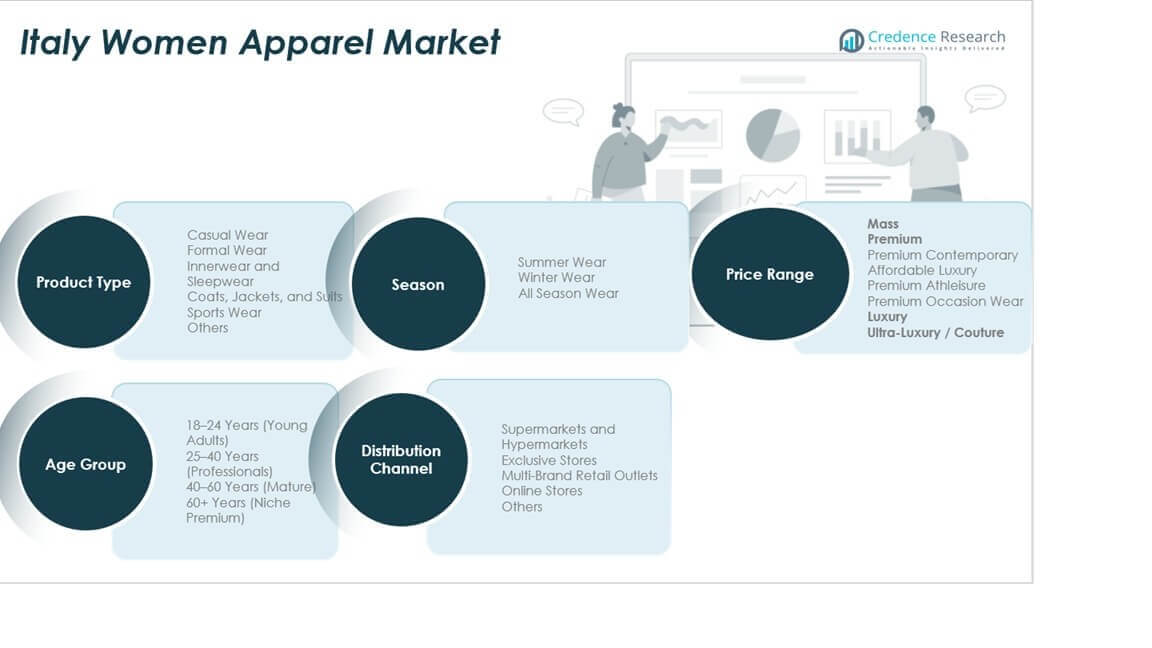 Italy Women Apparel Market

Credence Research
Actionable Insights Delivered

Product Type

Casual Wear
Formal Wear
Innerwear and Sleepwear
Coats, Jackets, and Suits
Sports Wear
Others

Season

Summer Wear
Winter Wear
All Season Wear

Price Range

Mass
Premium
Premium Contemporary
Affordable Luxury
Premium Athleisure
Premium Occasion Wear
Luxury
Ultra-Luxury / Couture

Age Group

18–24 Years (Young Adults)
25–40 Years (Professionals)
40–60 Years (Mature)
60+ Years (Niche Premium)

Distribution Channel

Supermarkets and Hypermarkets
Exclusive Stores
Multi-Brand Retail Outlets
Online Stores
Others